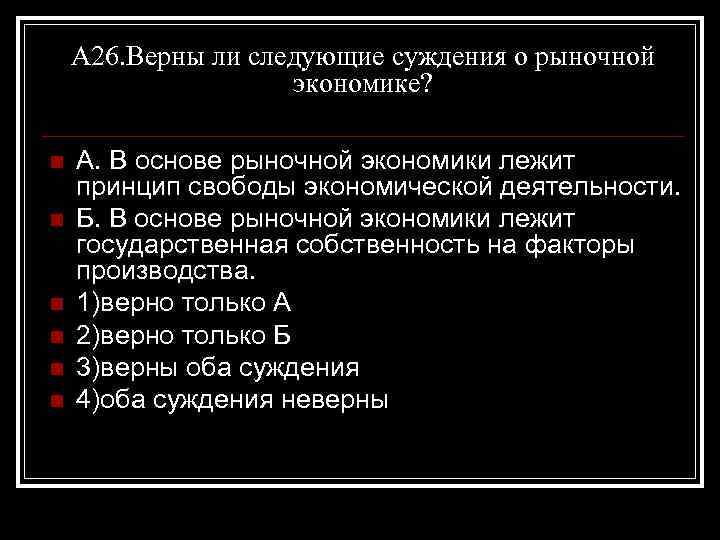 А26.Верны ли следующие суждения о рыночной экономике?

А. В основе рыночной экономики лежит принцип свободы экономической деятельности.

Б. В основе рыночной экономики лежит государственная собственность на факторы производства.

1)верно только А

2)верно только Б

3)верны оба суждения

4)оба суждения неверны